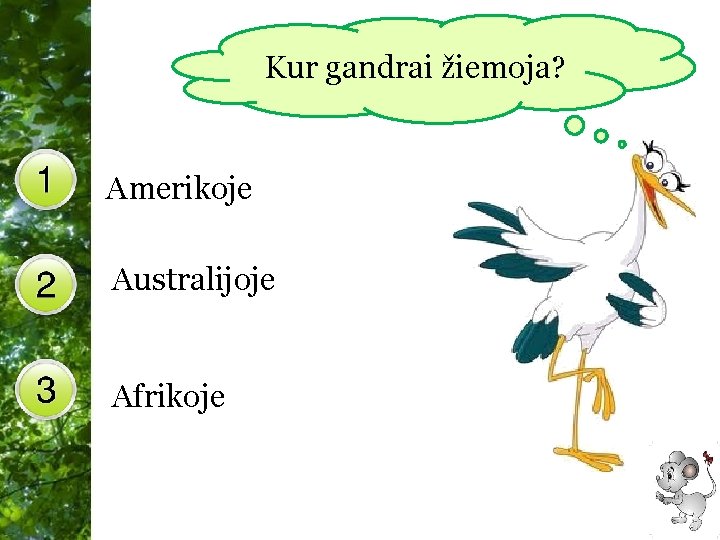 Kur gandrai žiemoja?

1 Amerikoje

2 Australijoje

3 Afrikoje